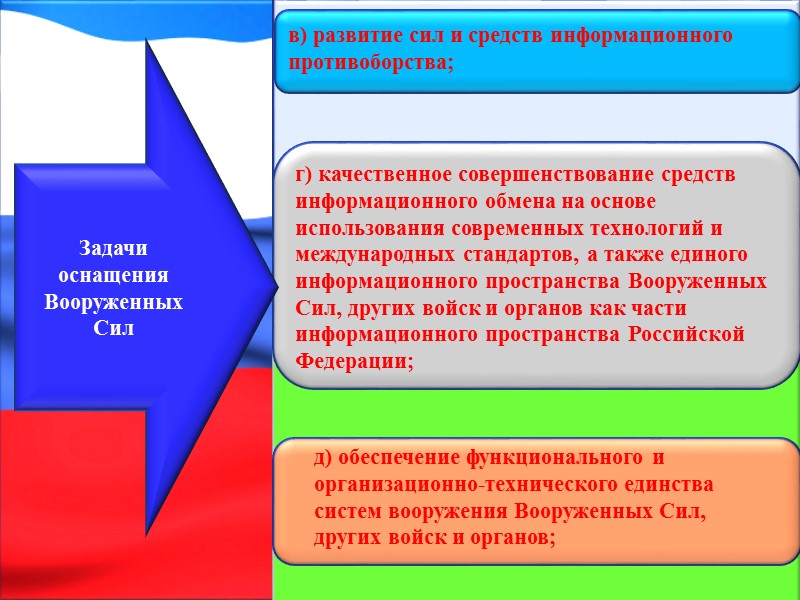 Задачи оснащения Вооруженных Сил

в) развитие сил и средств информационного противоборства;

г) качественное совершенствование средств информационного обмена на основе использования современных технологий и международных стандартов, а также единого информационного пространства Вооруженных Сил, других войск и органов как части информационного пространства Российской Федерации;

д) обеспечение функционального и организационно-технического единства систем вооружения Вооруженных Сил, других войск и органов;